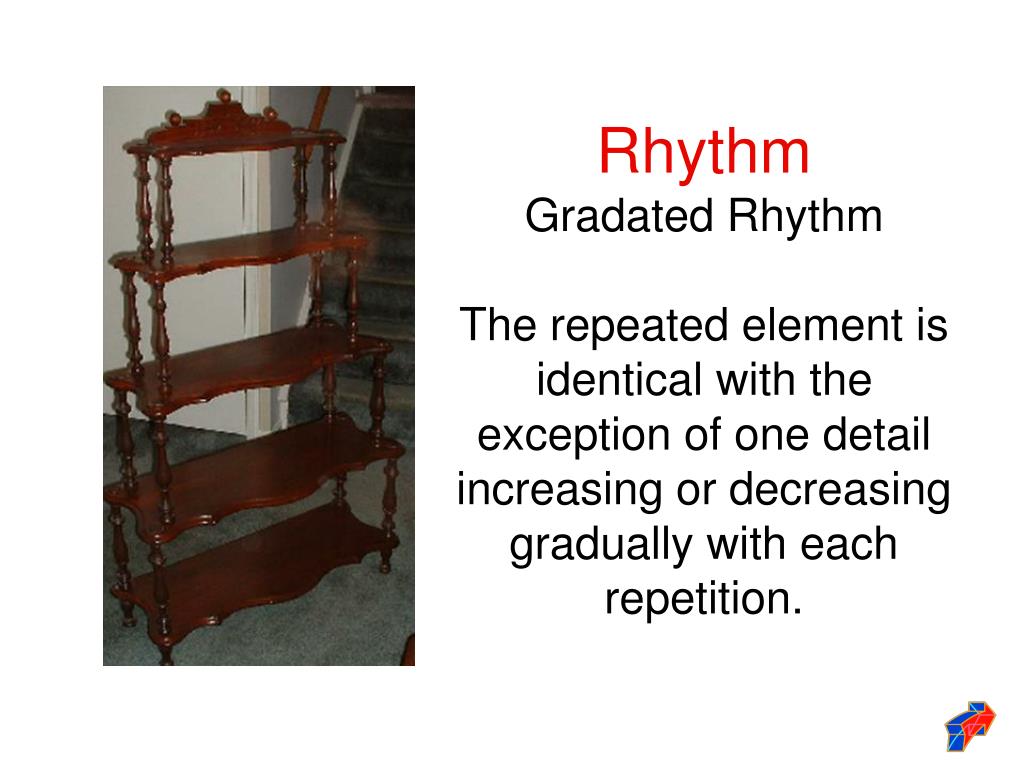 Rhythm
Gradated Rhythm

The repeated element is identical with the exception of one detail increasing or decreasing gradually with each repetition.